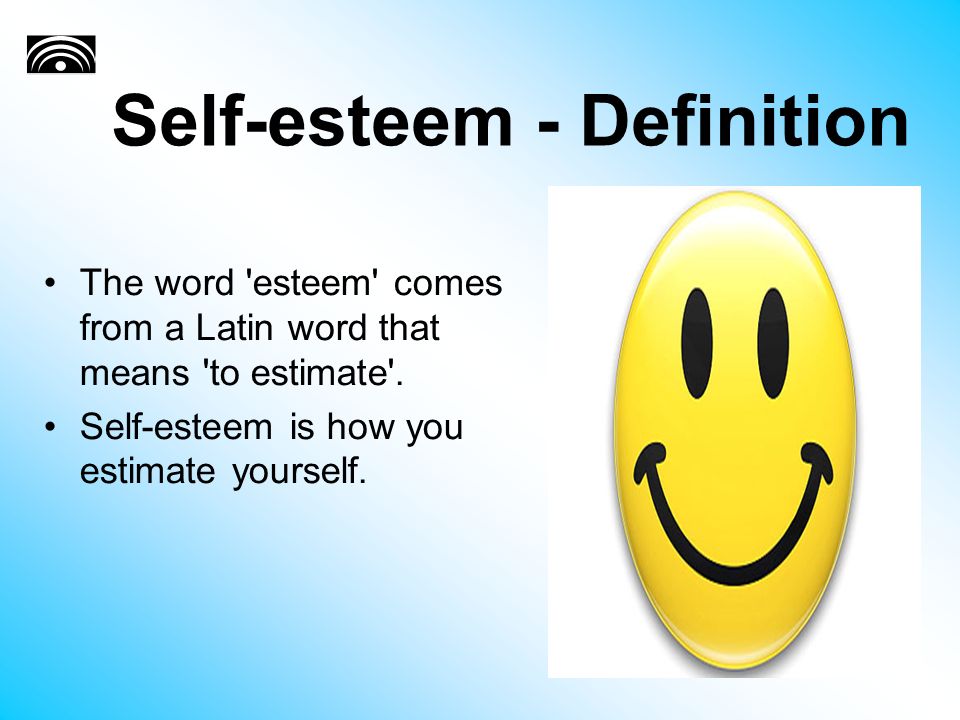 Self-esteem - Definition

• The word 'esteem' comes from a Latin word that means 'to estimate'.

• Self-esteem is how you estimate yourself.